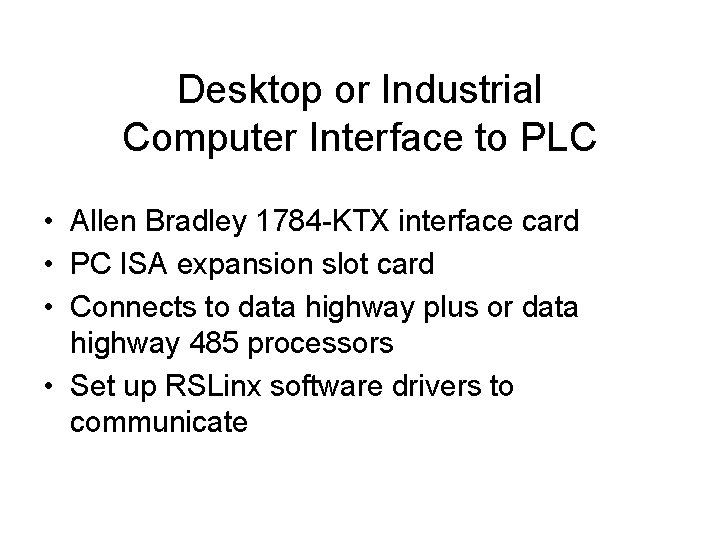 Desktop or Industrial Computer Interface to PLC

• Allen Bradley 1784-KTX interface card
• PC ISA expansion slot card
• Connects to data highway plus or data highway 485 processors
• Set up RSLinx software drivers to communicate